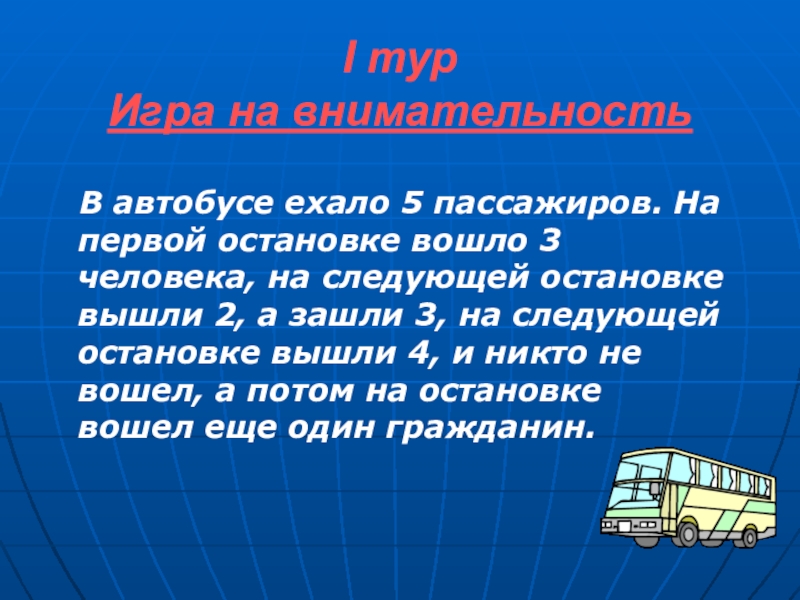 I тур
Игра на внимательность

В автобусе ехало 5 пассажиров. На первой остановке вошло 3 человека, на следующей остановке вышли 2, а зашли 3, на следующей остановке вышли 4, и никто не вошел, а потом на остановке вошел еще один гражданин.